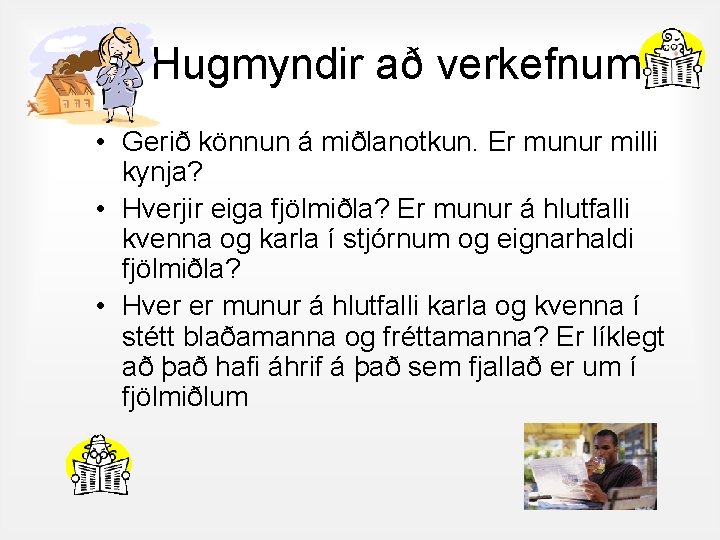 Hugmyndir að verkefnum

• Gerið könnun á miðlanotkun. Er munur milli kynja?
• Hverjir eiga fjölmiðla? Er munur á hlutfalli kvenna og karla í stjórnum og eignarhaldi fjölmiðla?
• Hver er munur á hlutfalli karla og kvenna í stétt blaðamanna og fréttamanna? Er líklegt að það hafi áhrif á það sem fjallað er um í fjölmiðlum